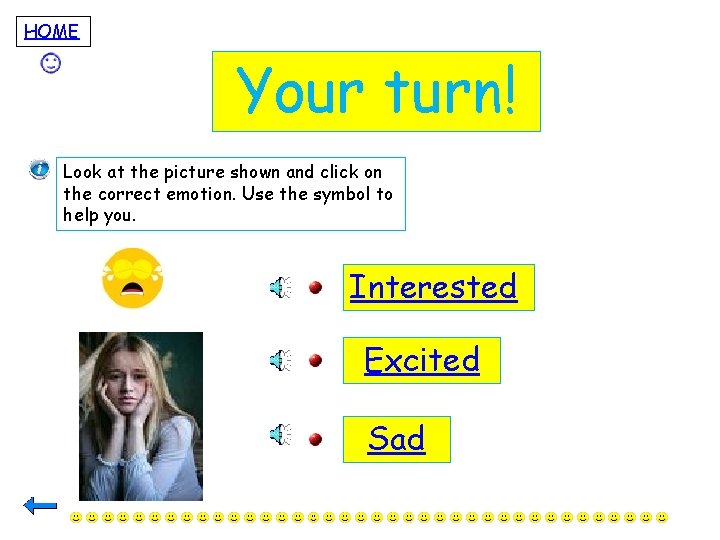 HOME

Your turn!

Look at the picture shown and click on the correct emotion. Use the symbol to help you.

Interested

Excited

Sad